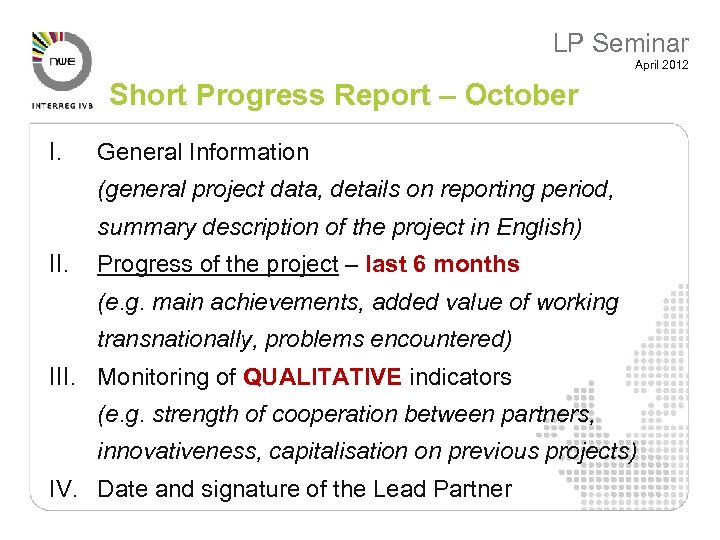 nwe

INTERREG IVB

LP Seminar
April 2012

Short Progress Report – October

I. General Information
(general project data, details on reporting period, summary description of the project in English)

II. Progress of the project – last 6 months
(e.g. main achievements, added value of working transnationally, problems encountered)

III. Monitoring of QUALITATIVE indicators
(e.g. strength of cooperation between partners, innovativeness, capitalisation on previous projects)

IV. Date and signature of the Lead Partner